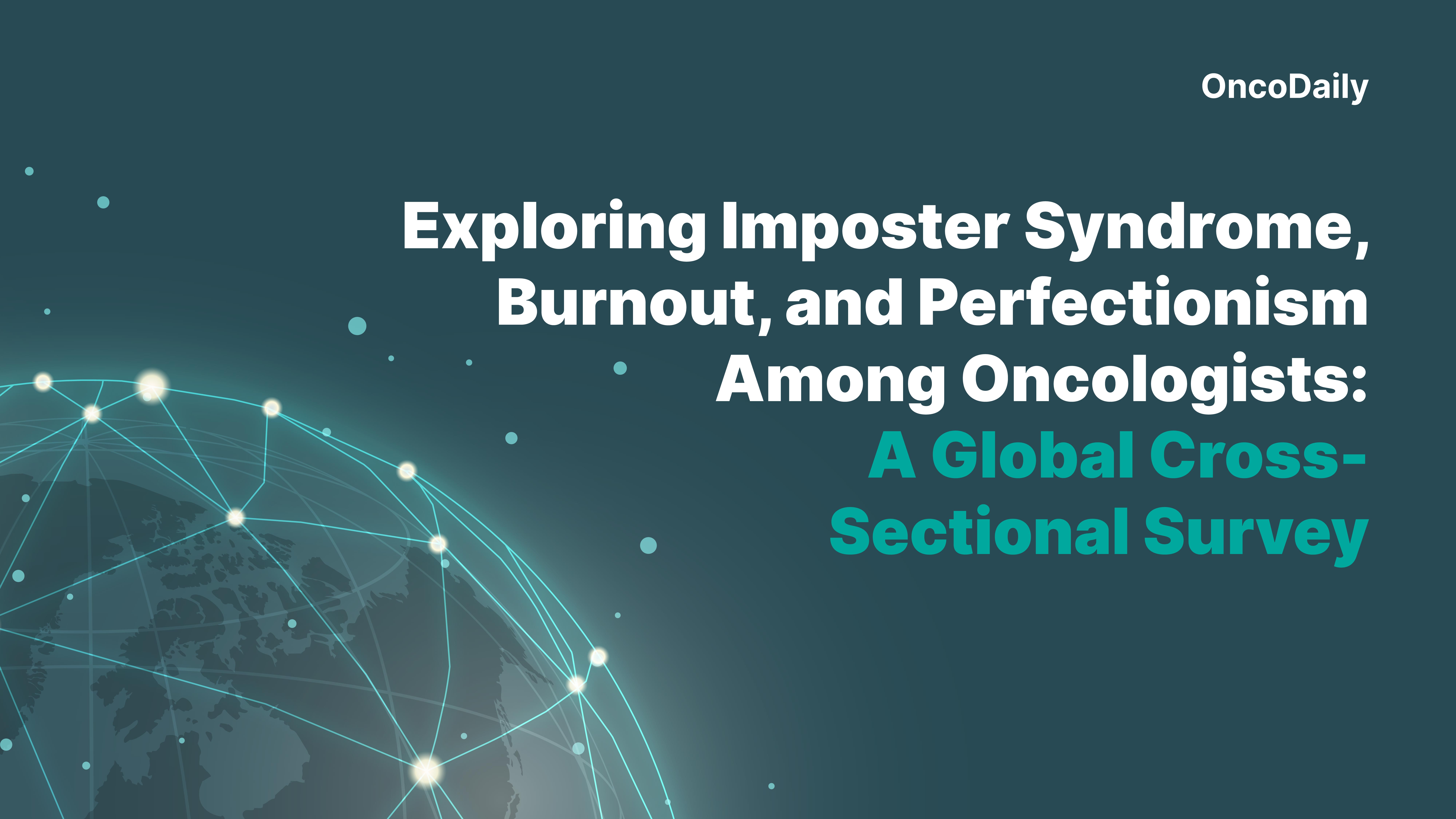 OncoDaily

Exploring Imposter Syndrome, Burnout, and Perfectionism Among Oncologists: A Global Cross-Sectional Survey